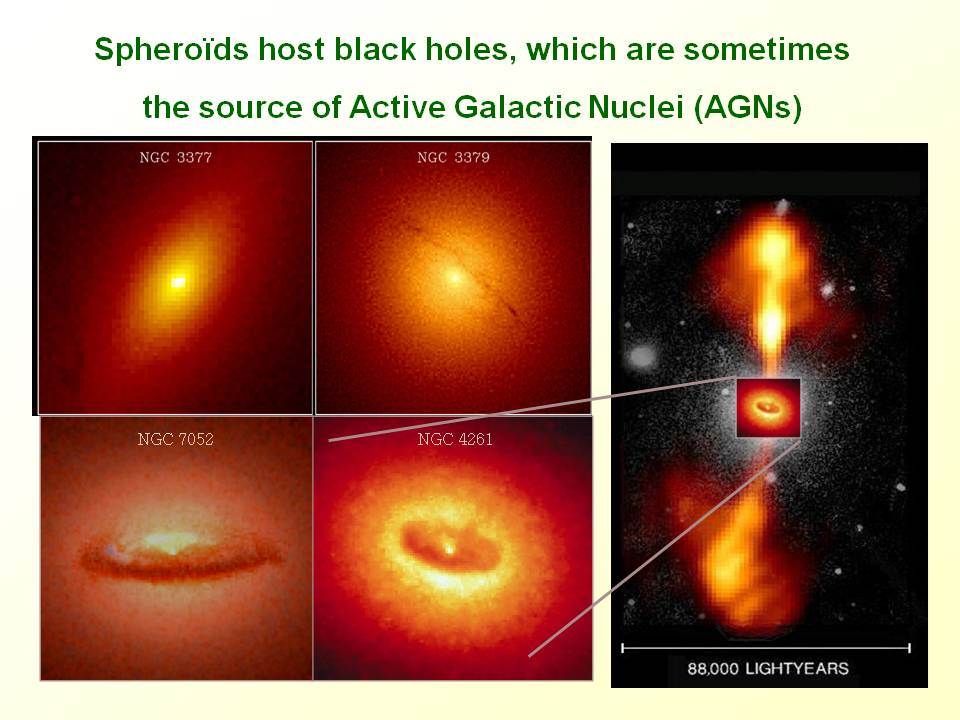 Spheroïds host black holes, which are sometimes the source of Active Galactic Nuclei (AGNs)

NGC 3377

NGC 3379

NGC 7052

NGC 4261

88,000 LIGHTYEARS